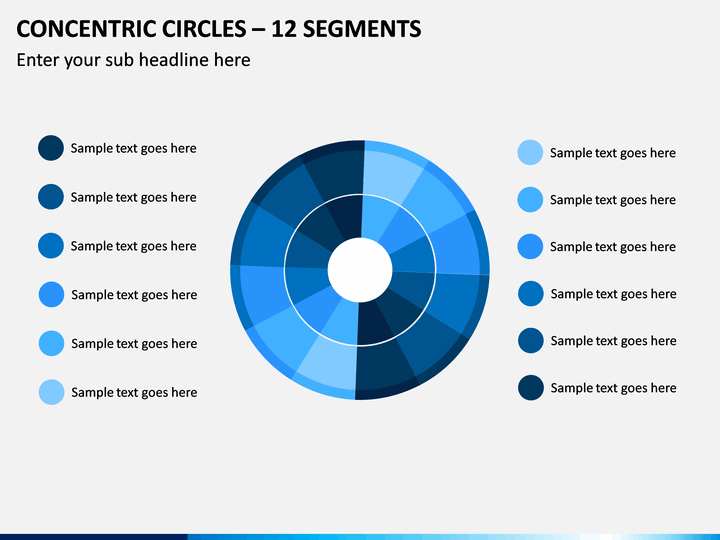 CONCENTRIC CIRCLES – 12 SEGMENTS

Enter your sub headline here

Sample text goes here

Sample text goes here

Sample text goes here

Sample text goes here

Sample text goes here

Sample text goes here

Sample text goes here

Sample text goes here

Sample text goes here

Sample text goes here

Sample text goes here

Sample text goes here